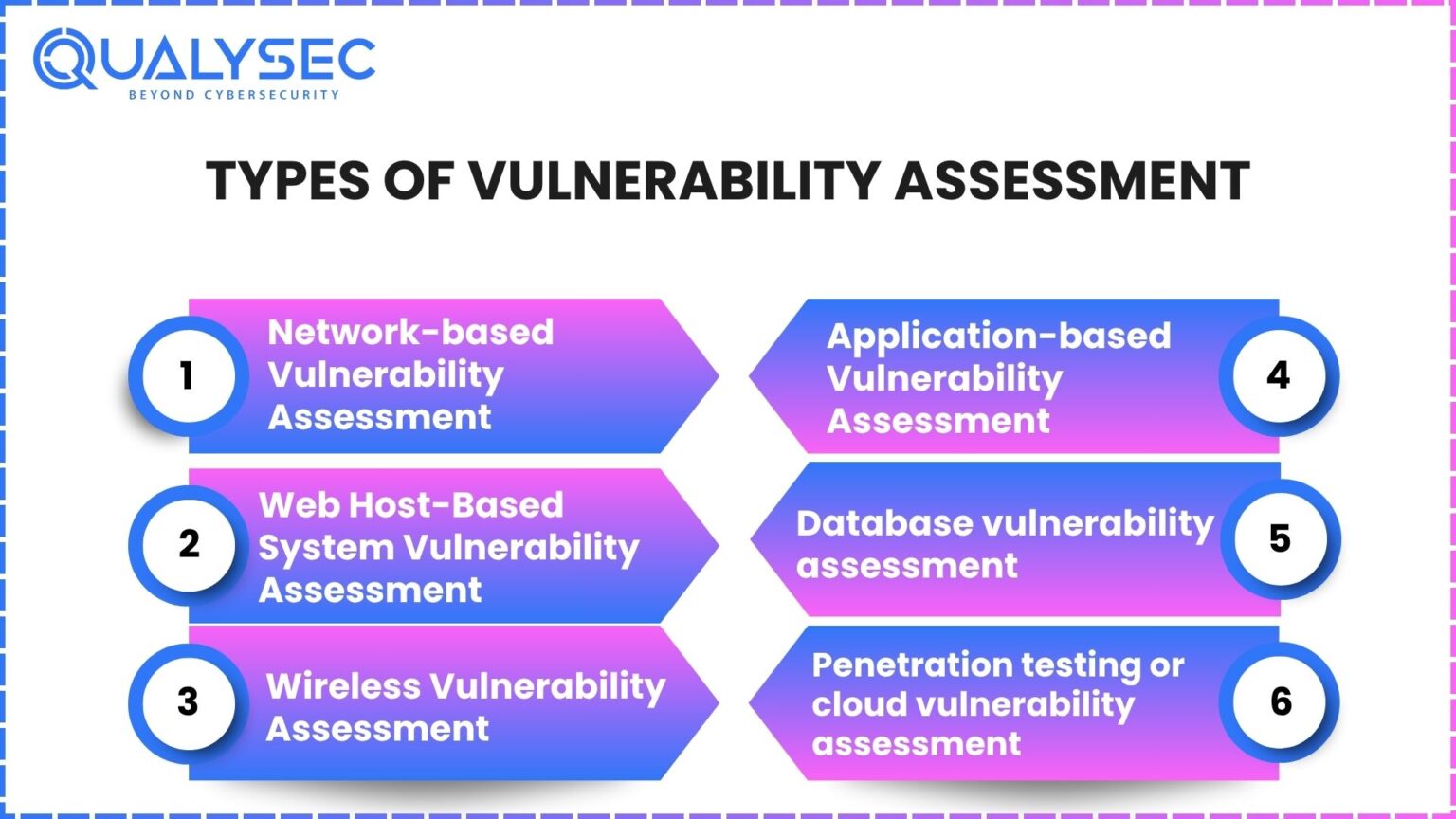 QUALYSEC
BEYOND CYBERSECURITY

TYPES OF VULNERABILITY ASSESSMENT

1
Network-based Vulnerability Assessment

2
Web Host-Based System Vulnerability Assessment

3
Wireless Vulnerability Assessment

Application-based Vulnerability Assessment
4

Database vulnerability assessment
5

Penetration testing or cloud vulnerability assessment
6